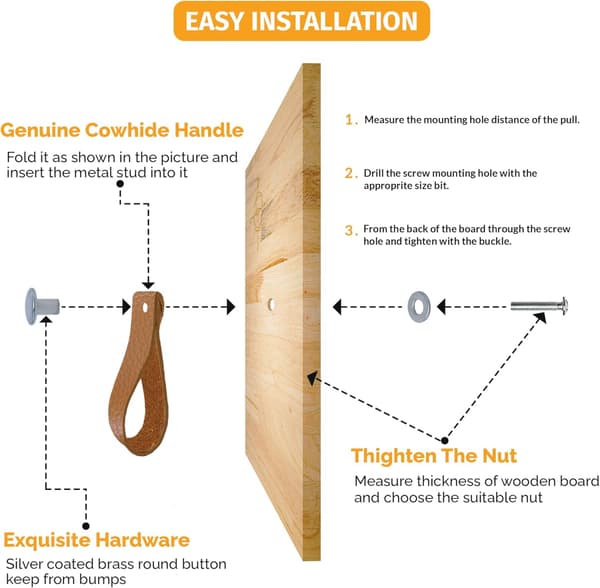 EASY INSTALLATION

Genuine Cowhide Handle
Fold it as shown in the picture and insert the metal stud into it

1. Measure the mounting hole distance of the pull.

2. Drill the screw mounting hole with the approprite size bit.

3. From the back of the board through the screw hole and tighten with the buckle.

Thighten The Nut
Measure thickness of wooden board and choose the suitable nut

Exquisite Hardware
Silver coated brass round button keep from bumps